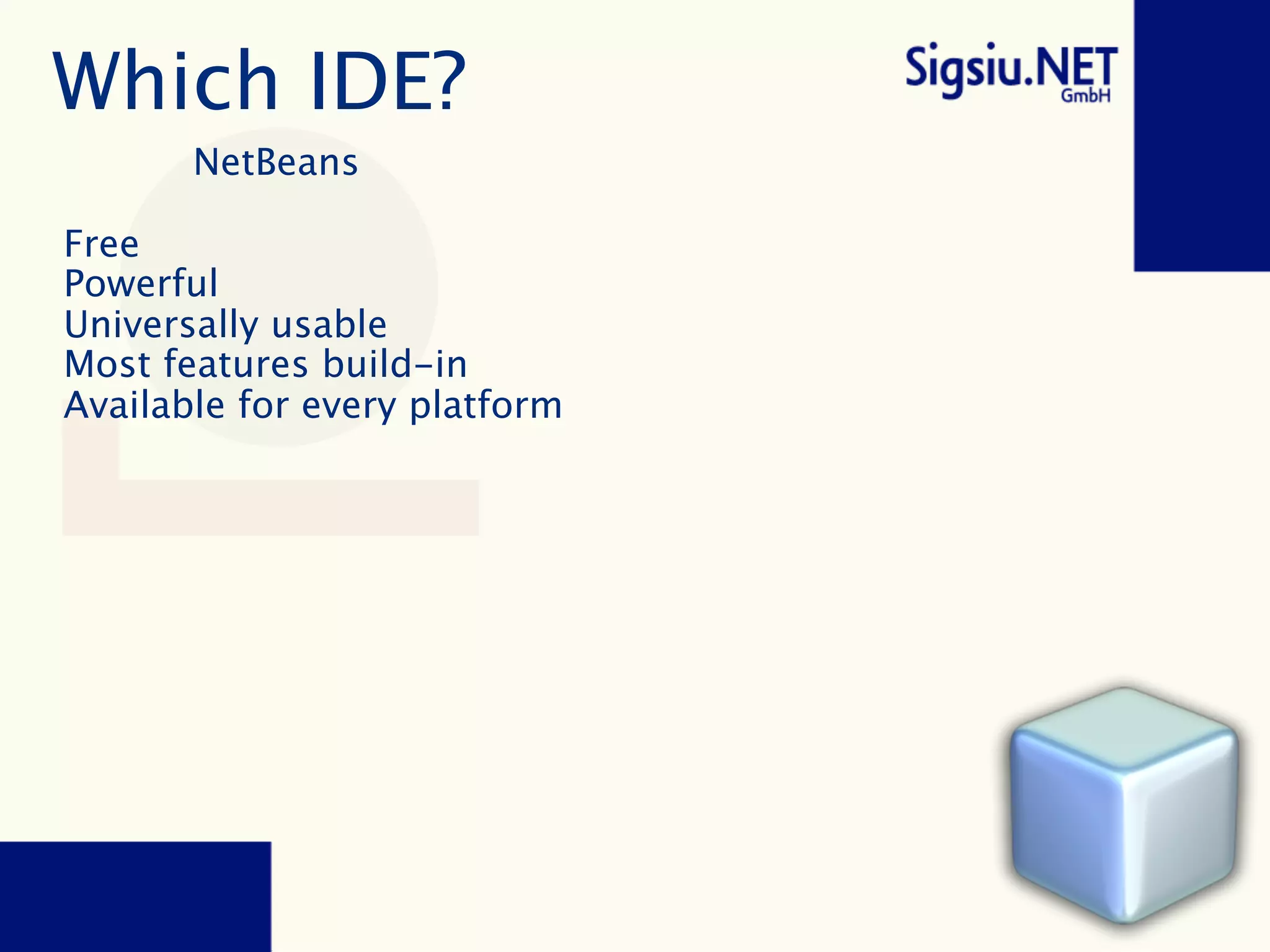 Which IDE?

Sigsiu.NET GmbH

NetBeans

Free
Powerful
Universally usable
Most features build-in
Available for every platform